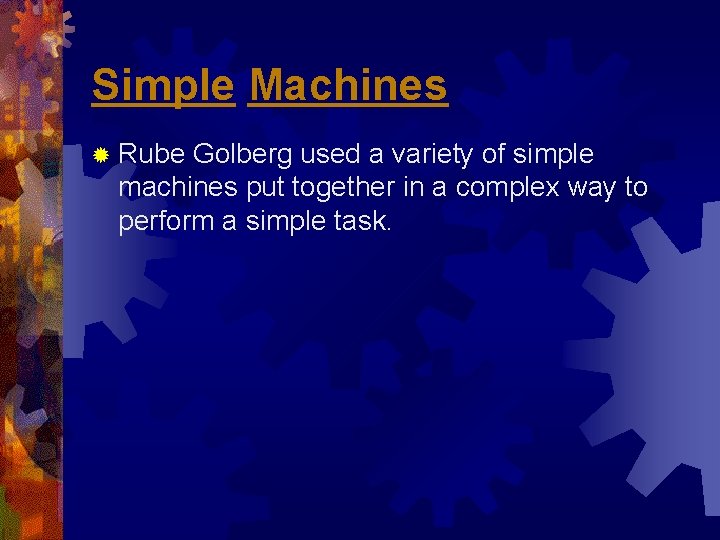 Simple Machines

Rube Golberg used a variety of simple machines put together in a complex way to perform a simple task.